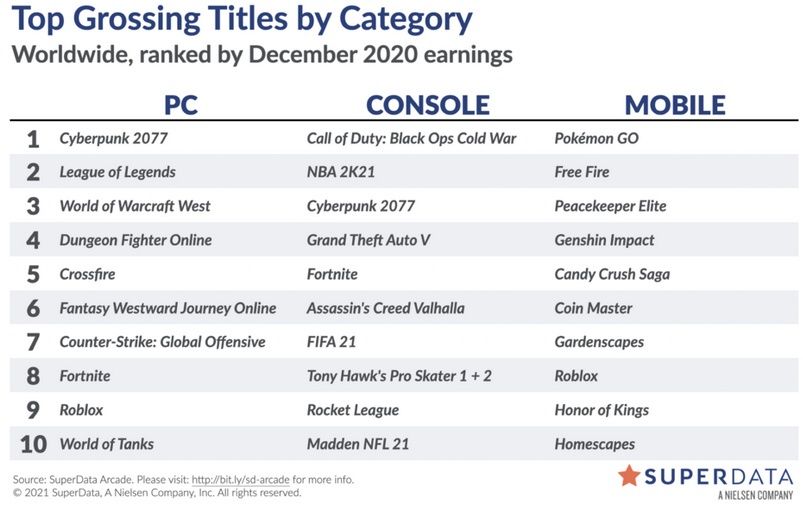 Top Grossing Titles by Category
Worldwide, ranked by December 2020 earnings

| | PC | CONSOLE | MOBILE |
|---|---|---|---|
| 1 | Cyberpunk 2077 | Call of Duty: Black Ops Cold War | Pokémon GO |
| 2 | League of Legends | NBA 2K21 | Free Fire |
| 3 | World of Warcraft West | Cyberpunk 2077 | Peacekeeper Elite |
| 4 | Dungeon Fighter Online | Grand Theft Auto V | Genshin Impact |
| 5 | Crossfire | Fortnite | Candy Crush Saga |
| 6 | Fantasy Westward Journey Online | Assassin's Creed Valhalla | Coin Master |
| 7 | Counter-Strike: Global Offensive | FIFA 21 | Gardenscapes |
| 8 | Fortnite | Tony Hawk's Pro Skater 1 + 2 | Roblox |
| 9 | Roblox | Rocket League | Honor of Kings |
| 10 | World of Tanks | Madden NFL 21 | Homescapes |

Source: SuperData Arcade. Please visit: http://bit.ly/sd-arcade for more info.
© 2021 SuperData, A Nielsen Company, Inc. All rights reserved.

SUPERDATA
A NIELSEN COMPANY